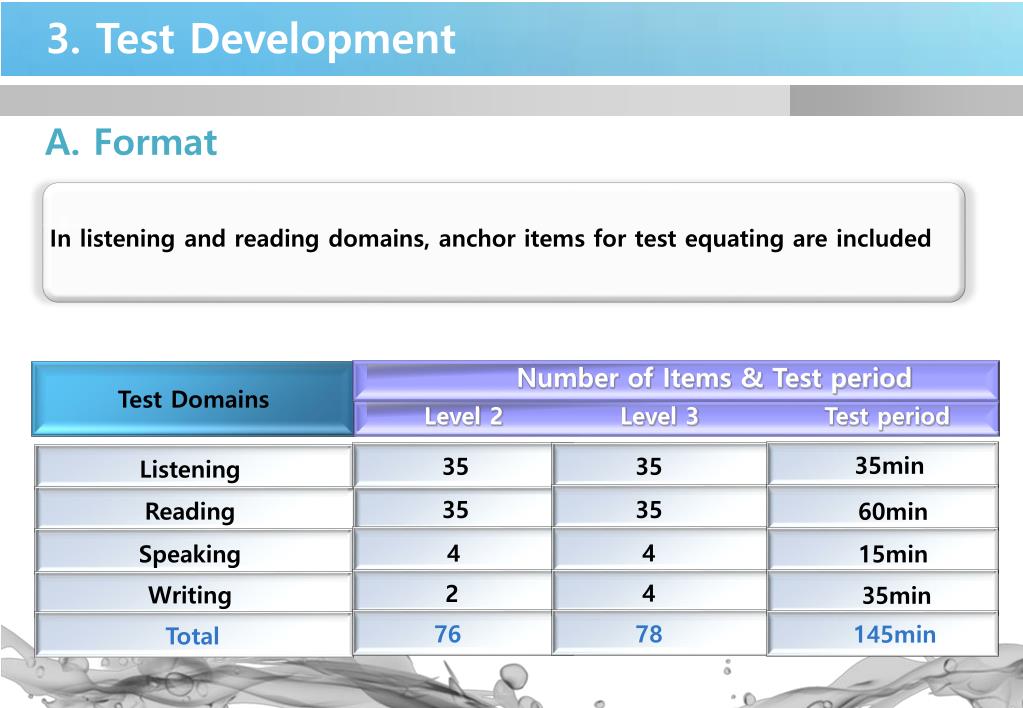 3. Test Development

A. Format

In listening and reading domains, anchor items for test equating are included

| Test Domains | Number of Items & Test period | | |
|---|---|---|---|
| | Level 2 | Level 3 | Test period |
| Listening | 35 | 35 | 35min |
| Reading | 35 | 35 | 60min |
| Speaking | 4 | 4 | 15min |
| Writing | 2 | 4 | 35min |
| Total | 76 | 78 | 145min |